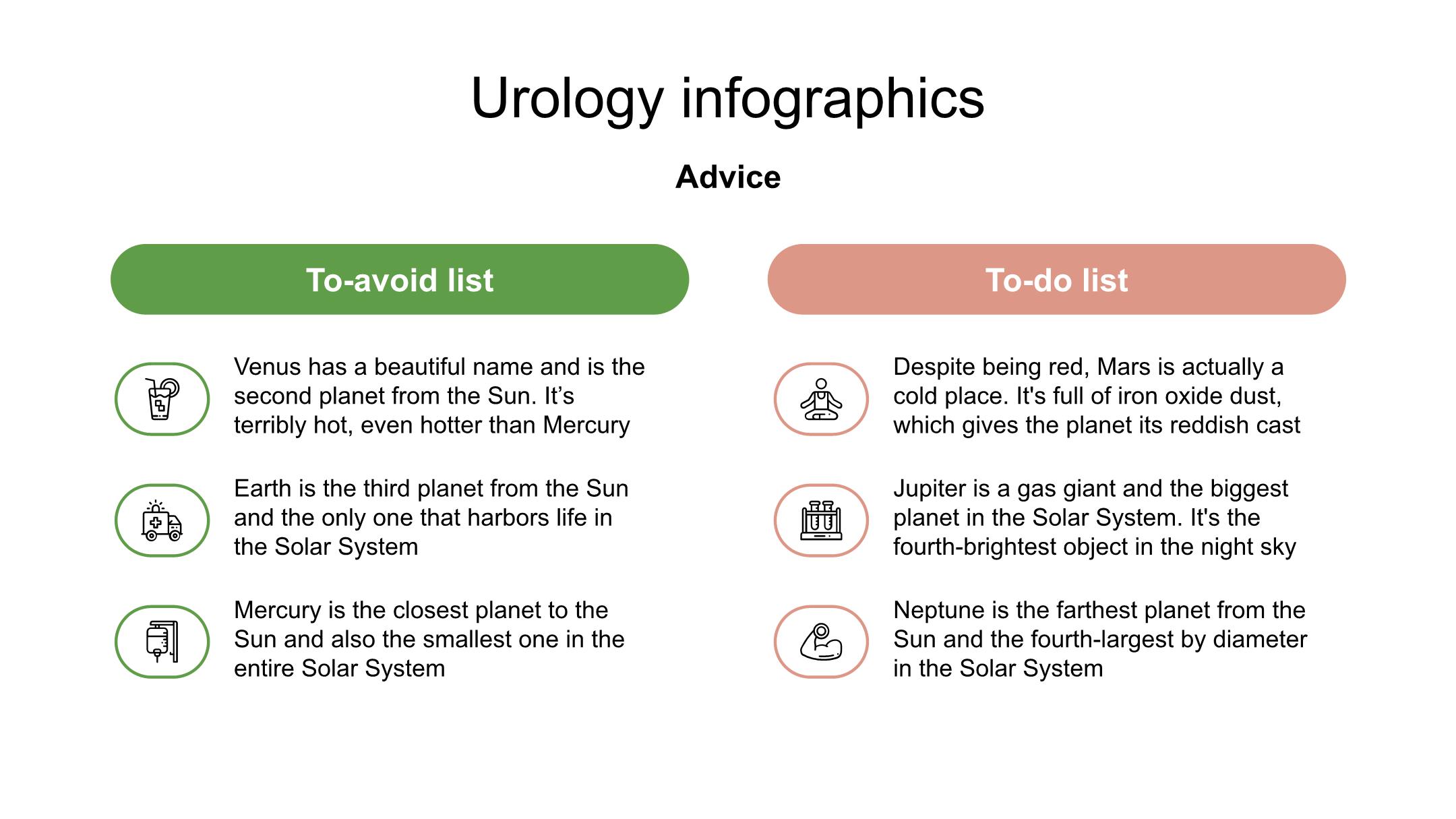 Urology infographics

Advice

To-avoid list

Venus has a beautiful name and is the second planet from the Sun. It’s terribly hot, even hotter than Mercury

Earth is the third planet from the Sun and the only one that harbors life in the Solar System

Mercury is the closest planet to the Sun and also the smallest one in the entire Solar System

To-do list

Despite being red, Mars is actually a cold place. It's full of iron oxide dust, which gives the planet its reddish cast

Jupiter is a gas giant and the biggest planet in the Solar System. It's the fourth-brightest object in the night sky

Neptune is the farthest planet from the Sun and the fourth-largest by diameter in the Solar System